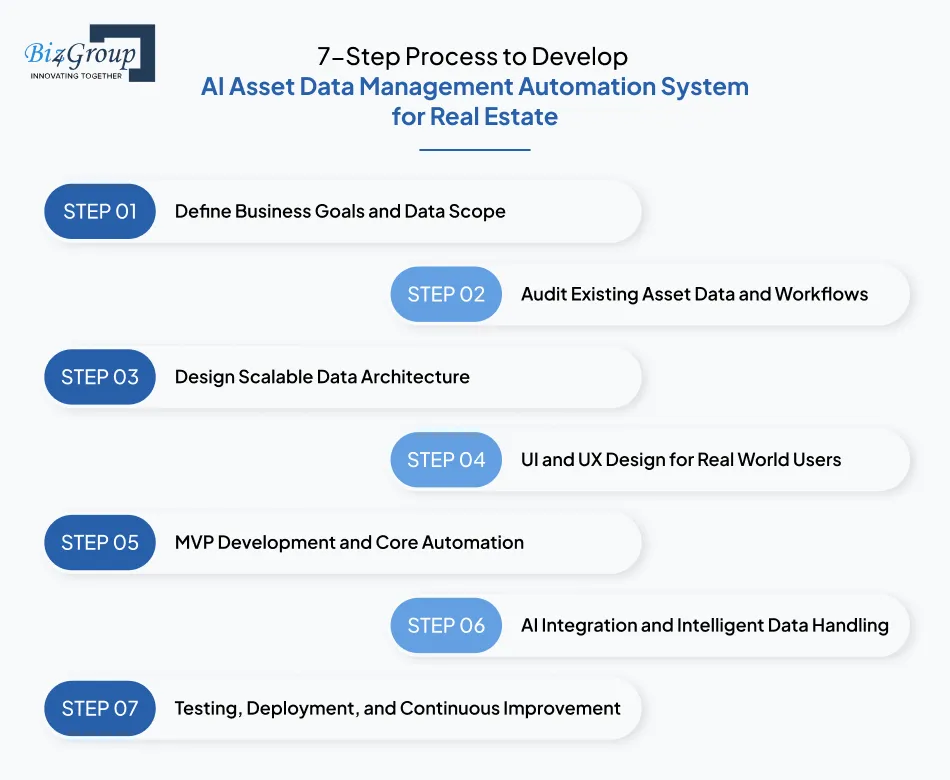 Biz4Group
INNOVATING TOGETHER

7-Step Process to Develop
AI Asset Data Management Automation System for Real Estate

STEP 01 Define Business Goals and Data Scope

STEP 02 Audit Existing Asset Data and Workflows

STEP 03 Design Scalable Data Architecture

STEP 04 UI and UX Design for Real World Users

STEP 05 MVP Development and Core Automation

STEP 06 AI Integration and Intelligent Data Handling

STEP 07 Testing, Deployment, and Continuous Improvement